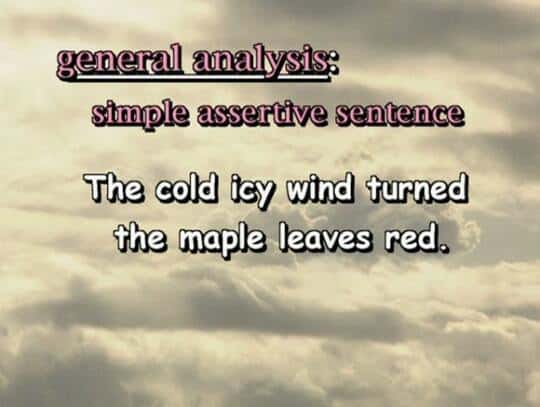 general analysis:

simple assertive sentence

The cold icy wind turned the maple leaves red.